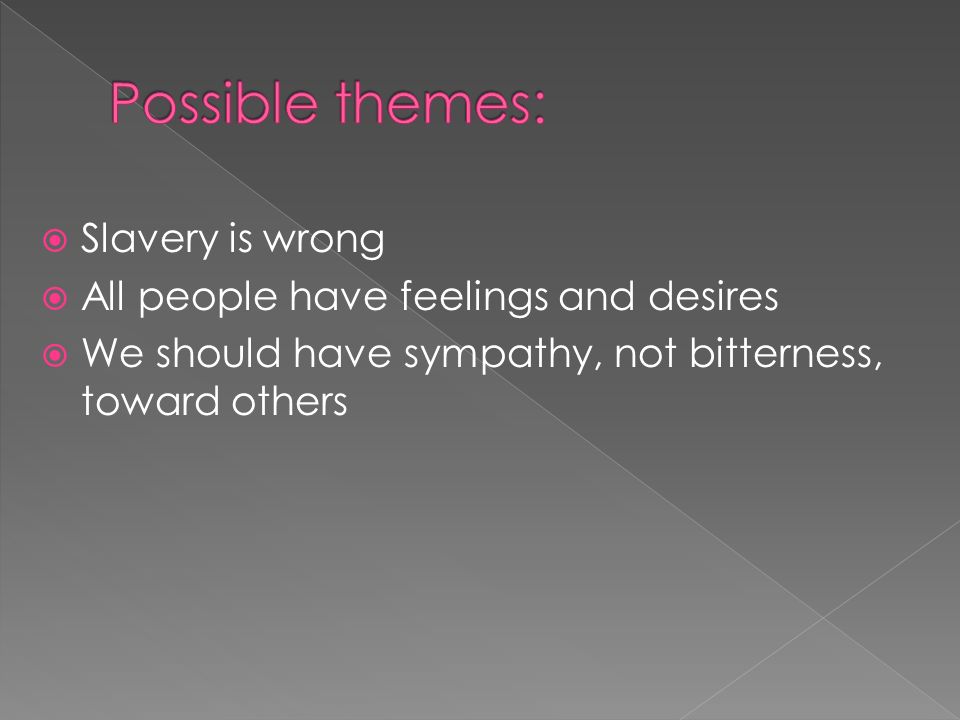 Possible themes:

Slavery is wrong
All people have feelings and desires
We should have sympathy, not bitterness, toward others